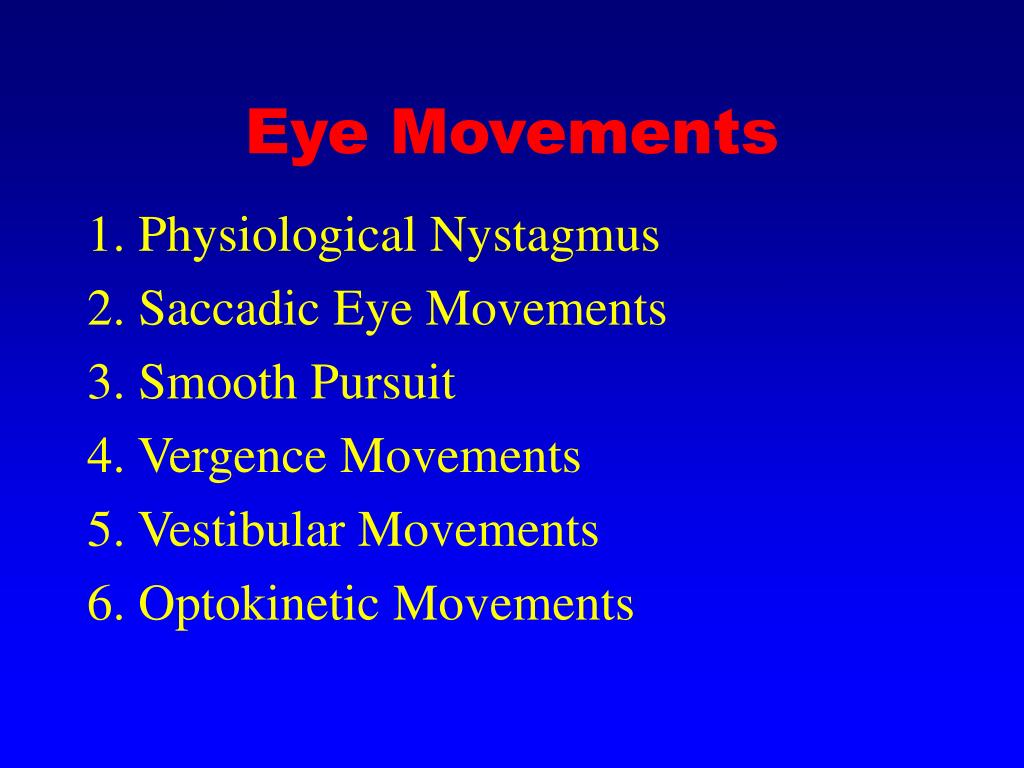 Eye Movements

1. Physiological Nystagmus
2. Saccadic Eye Movements
3. Smooth Pursuit
4. Vergence Movements
5. Vestibular Movements
6. Optokinetic Movements